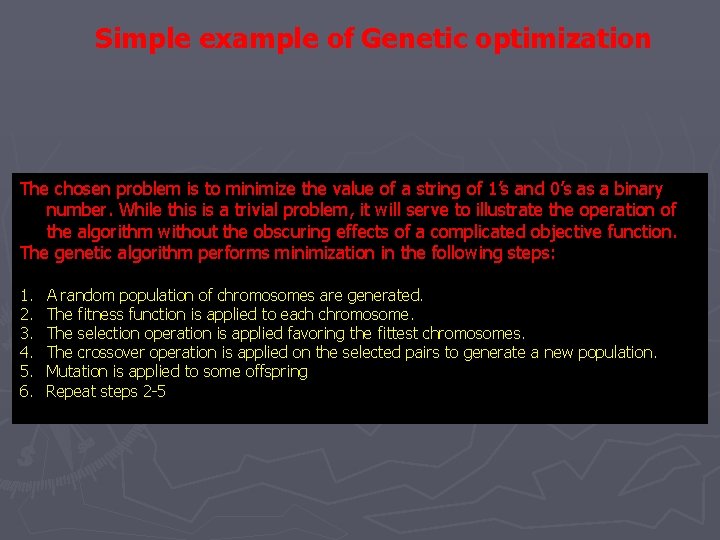 Simple example of Genetic optimization

The chosen problem is to minimize the value of a string of 1's and 0's as a binary number. While this is a trivial problem, it will serve to illustrate the operation of the algorithm without the obscuring effects of a complicated objective function.

The genetic algorithm performs minimization in the following steps:

1. A random population of chromosomes are generated.
2. The fitness function is applied to each chromosome.
3. The selection operation is applied favoring the fittest chromosomes.
4. The crossover operation is applied on the selected pairs to generate a new population.
5. Mutation is applied to some offspring
6. Repeat steps 2-5